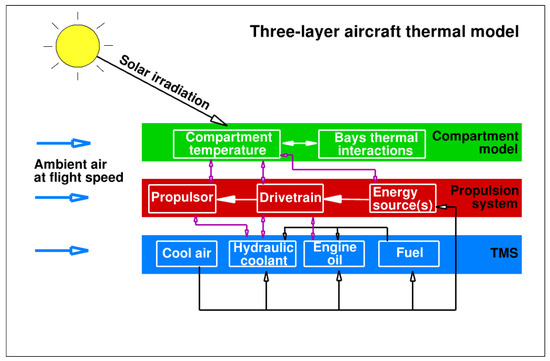 Three-layer aircraft thermal model

Solar irradiation

Ambient air at flight speed

Compartment temperature

Bays thermal interactions

Compartment model

Propulsor

Drivetrain

Energy source(s)

Propulsion system

Cool air

Hydraulic coolant

Engine oil

Fuel

TMS